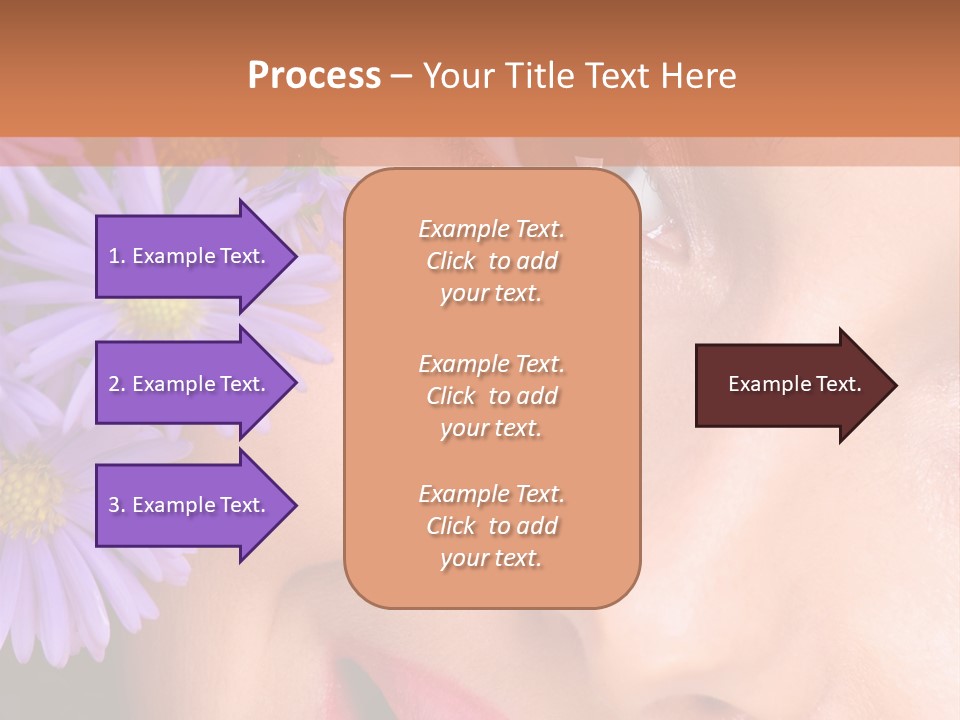 Process – Your Title Text Here

1. Example Text.

2. Example Text.

3. Example Text.

Example Text. Click to add your text.

Example Text. Click to add your text.

Example Text. Click to add your text.

Example Text.